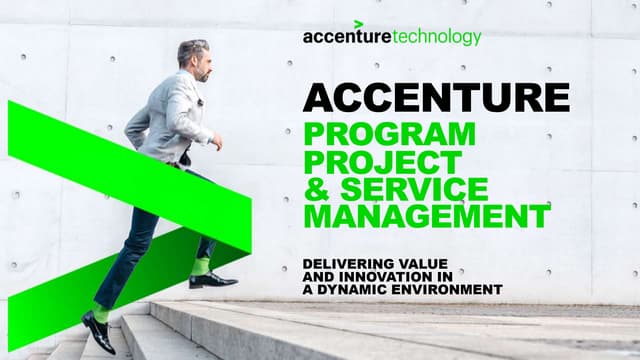 accenturetechnology

ACCENTURE
PROGRAM
PROJECT
& SERVICE
MANAGEMENT

DELIVERING VALUE
AND INNOVATION IN
A DYNAMIC ENVIRONMENT